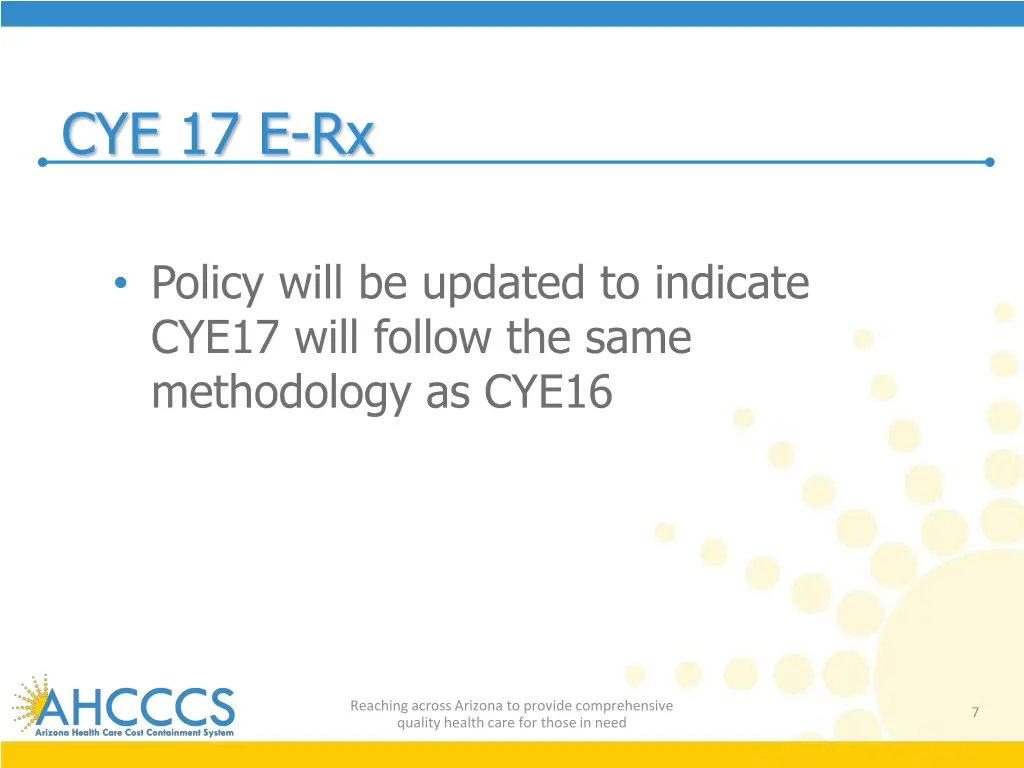 CYE 17 E-Rx

• Policy will be updated to indicate CYE17 will follow the same methodology as CYE16

AHCCCS
Arizona Health Care Cost Containment System

Reaching across Arizona to provide comprehensive quality health care for those in need

7